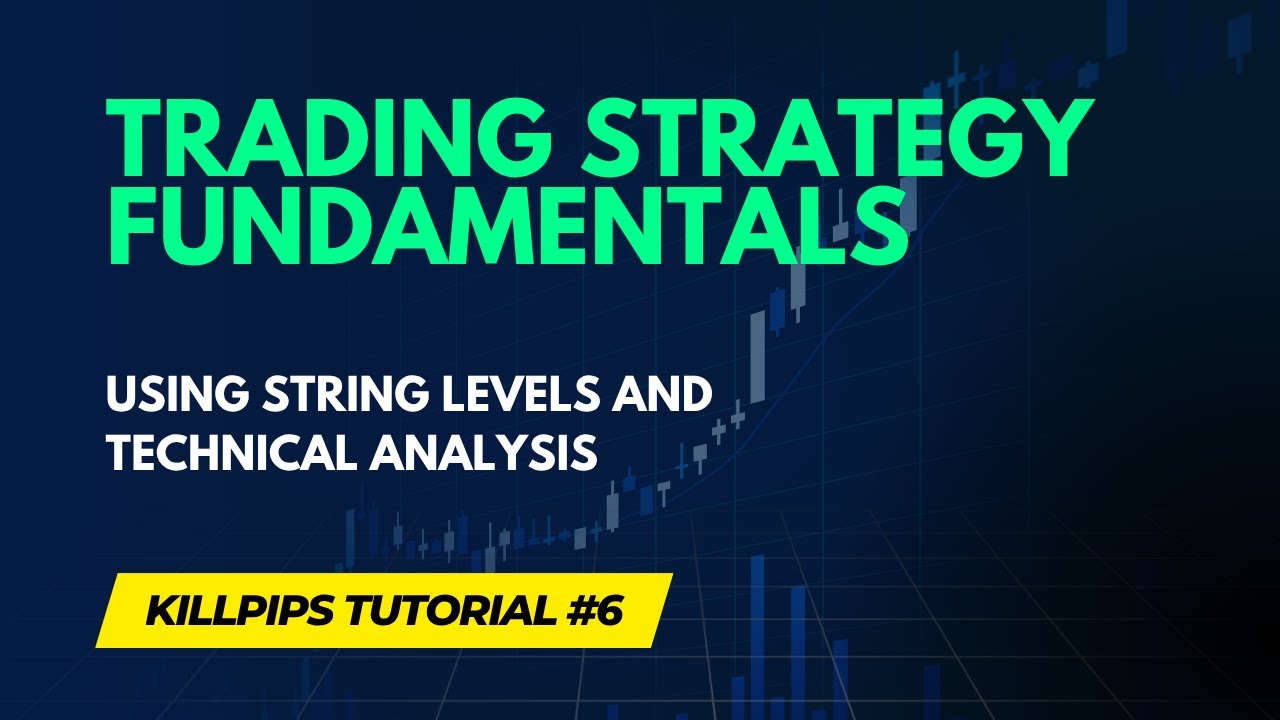 TRADING STRATEGY FUNDAMENTALS

USING STRING LEVELS AND TECHNICAL ANALYSIS

KILLPIPS TUTORIAL #6